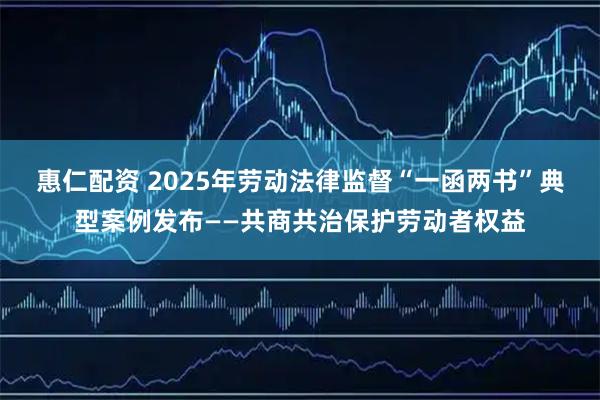 惠仁配资 2025年劳动法律监督“一函两书”典型案例发布——共商共治保护劳动者权益